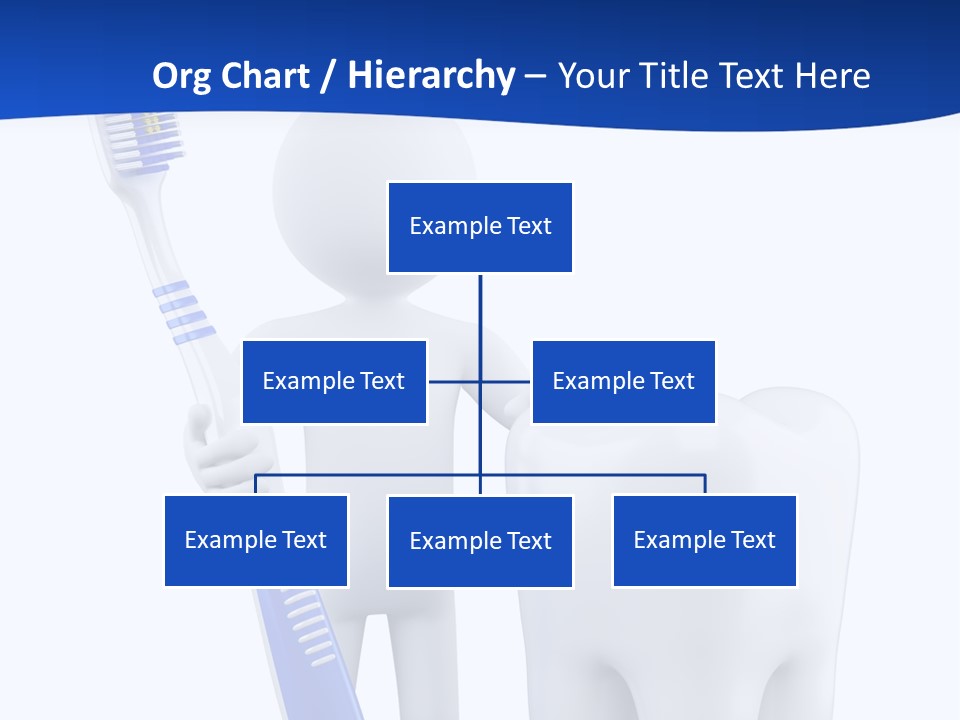 Org Chart / Hierarchy – Your Title Text Here

Example Text

Example Text

Example Text

Example Text

Example Text

Example Text